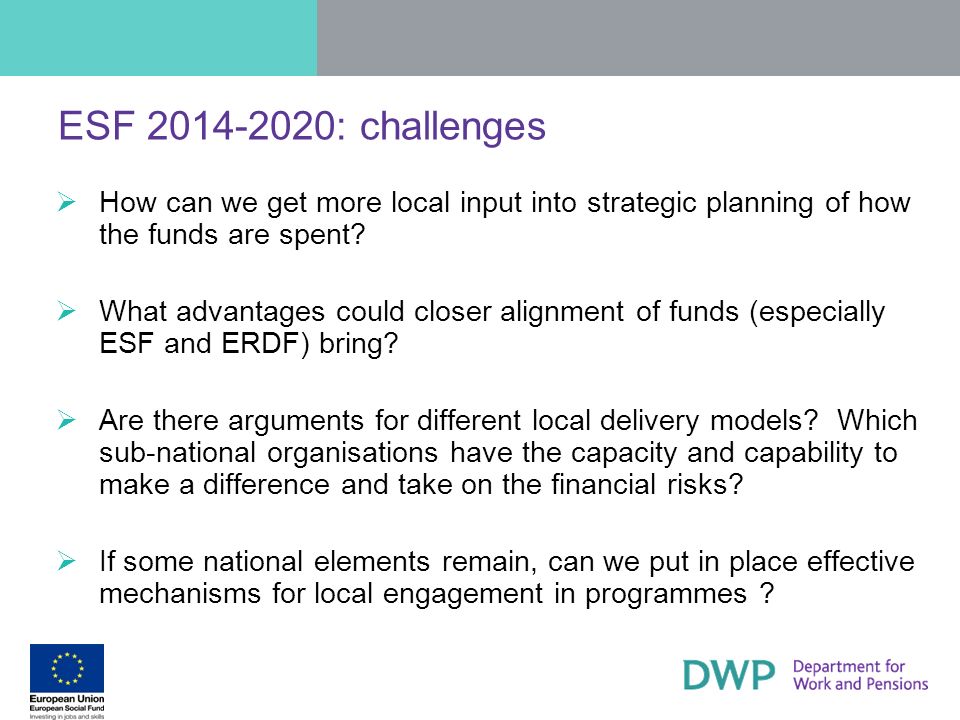 ESF 2014-2020: challenges

➢ How can we get more local input into strategic planning of how the funds are spent?

➢ What advantages could closer alignment of funds (especially ESF and ERDF) bring?

➢ Are there arguments for different local delivery models? Which sub-national organisations have the capacity and capability to make a difference and take on the financial risks?

➢ If some national elements remain, can we put in place effective mechanisms for local engagement in programmes ?

European Union
European Social Fund
Investing in jobs and skills

DWP Department for Work and Pensions